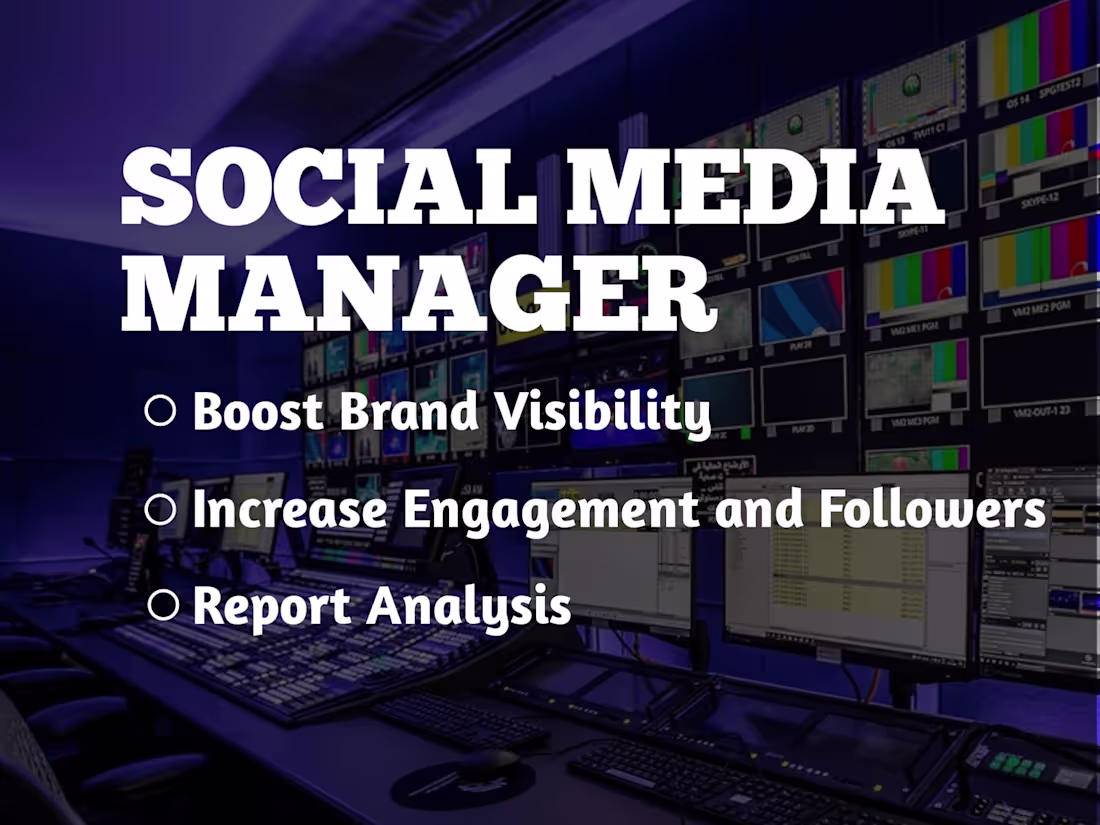 SOCIAL MEDIA MANAGER

○ Boost Brand Visibility

○ Increase Engagement and Followers

○ Report Analysis